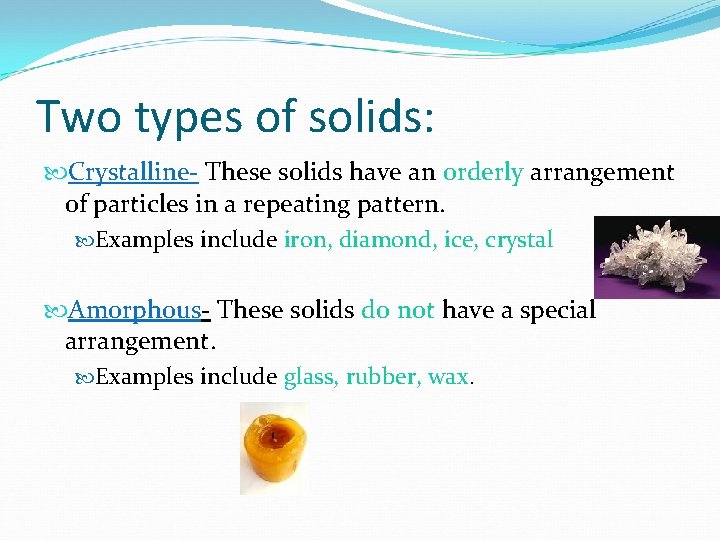 Two types of solids:

Crystalline- These solids have an orderly arrangement of particles in a repeating pattern.

Examples include iron, diamond, ice, crystal

Amorphous- These solids do not have a special arrangement.

Examples include glass, rubber, wax.